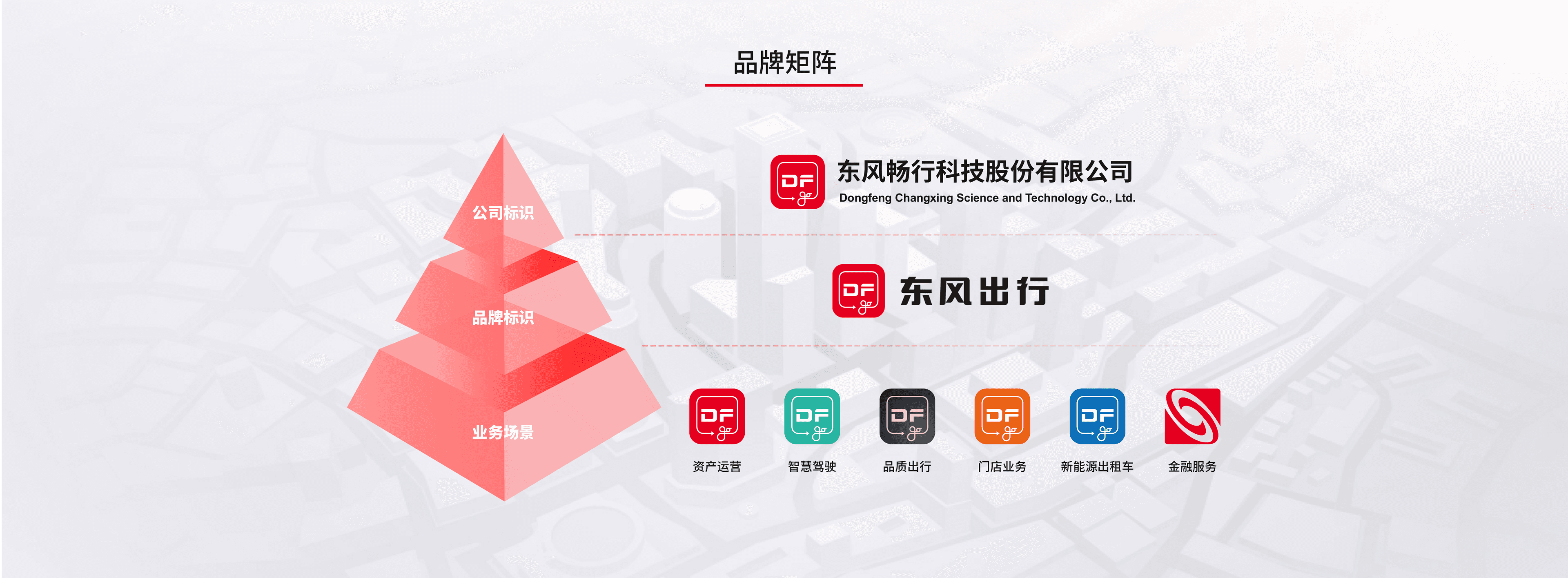 品牌矩阵

公司标识

品牌标识

业务场景

DF go
东风畅行科技股份有限公司
Dongfeng Changxing Science and Technology Co., Ltd.

DF go
东风出行

DF go
资产运营

DF go
智慧驾驶

DF go
品质出行

DF go
门店业务

DF go
新能源出租车

金融服务